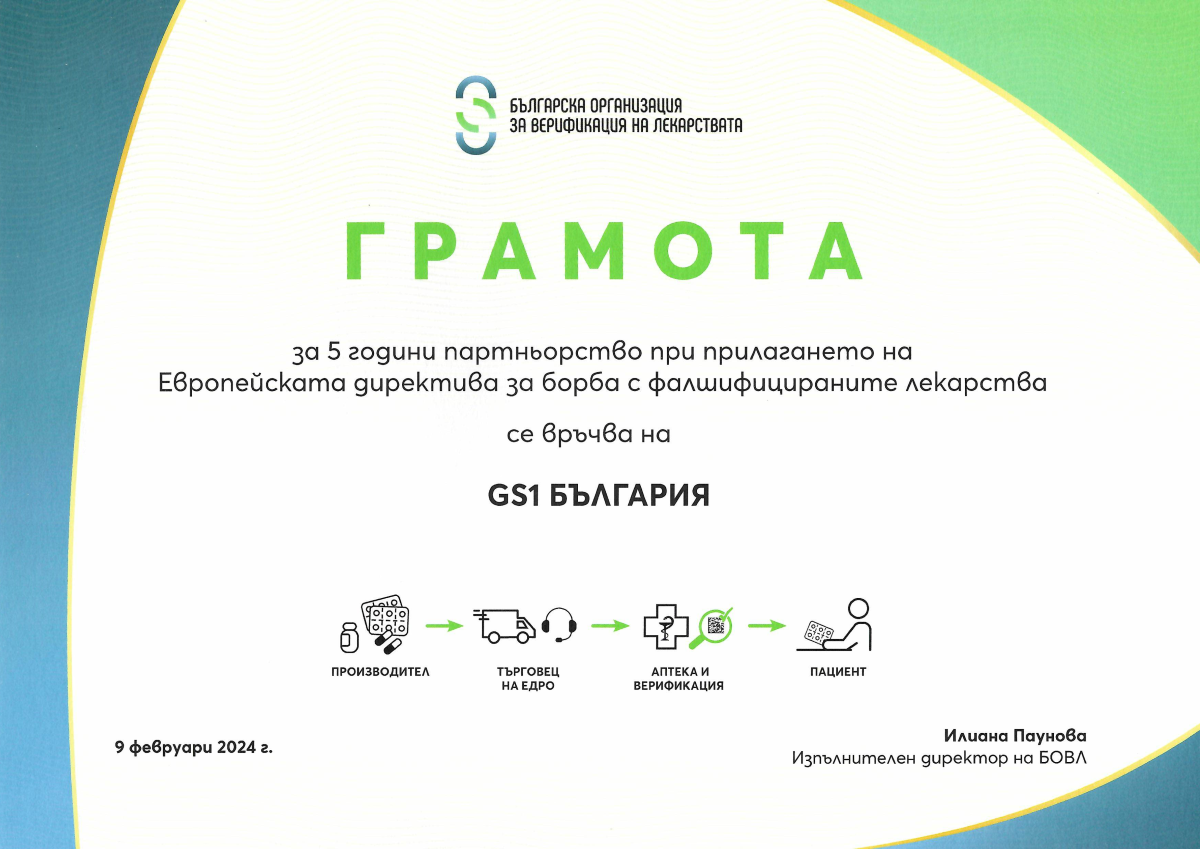 БЪЛГАРСКА ОРГАНИЗАЦИЯ
ЗА ВЕРИФИКАЦИЯ НА ЛЕКАРСТВАТА

ГРАМОТА

за 5 години партньорство при прилагането на Европейската директива за борба с фалшифицираните лекарства

се връчва на

GS1 БЪЛГАРИЯ

ПРОИЗВОДИТЕЛ

ТЪРГОВЕЦ НА ЕДРО

АПТЕКА И ВЕРИФИКАЦИЯ

ПАЦИЕНТ

9 февруари 2024 г.

Илиана Паунова
Изпълнителен директор на БОВЛ